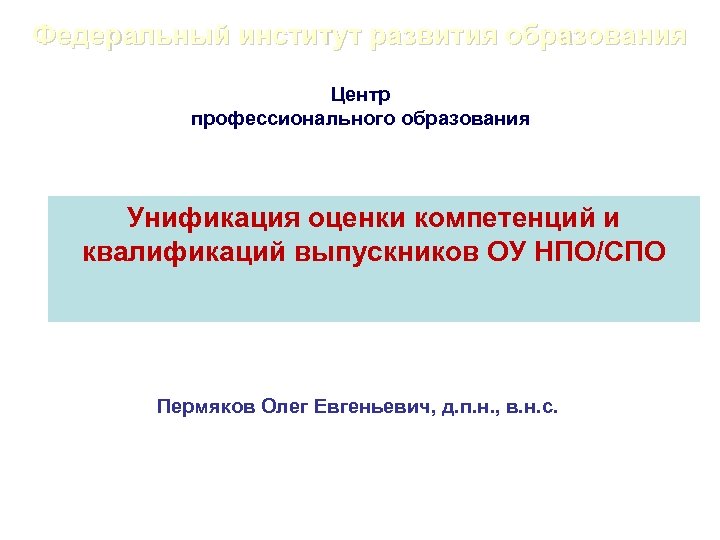 Федеральный институт развития образования

Центр
профессионального образования

Унификация оценки компетенций и квалификаций выпускников ОУ НПО/СПО

Пермяков Олег Евгеньевич, д.п.н., в.н.с.